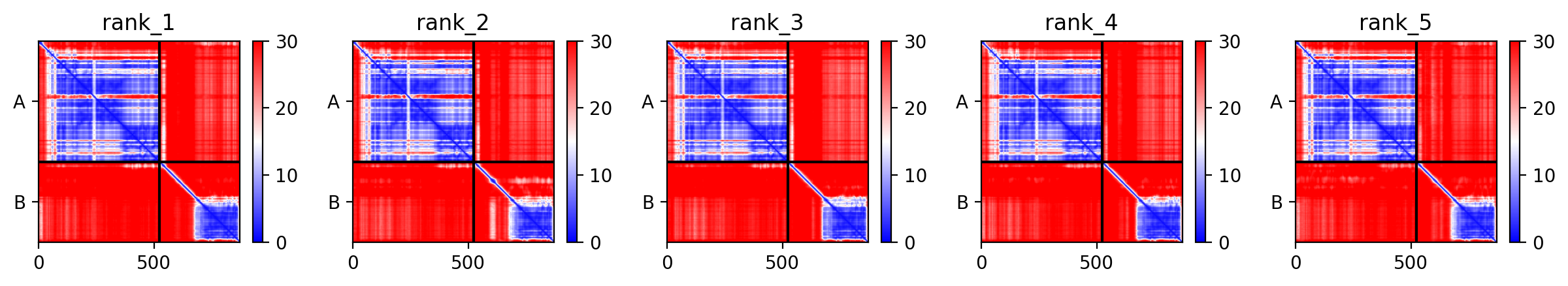 rank_1
A
B
0 500
30 20 10 0

rank_2
A
B
0 500
30 20 10 0

rank_3
A
B
0 500
30 20 10 0

rank_4
A
B
0 500
30 20 10 0

rank_5
A
B
0 500
30 20 10 0